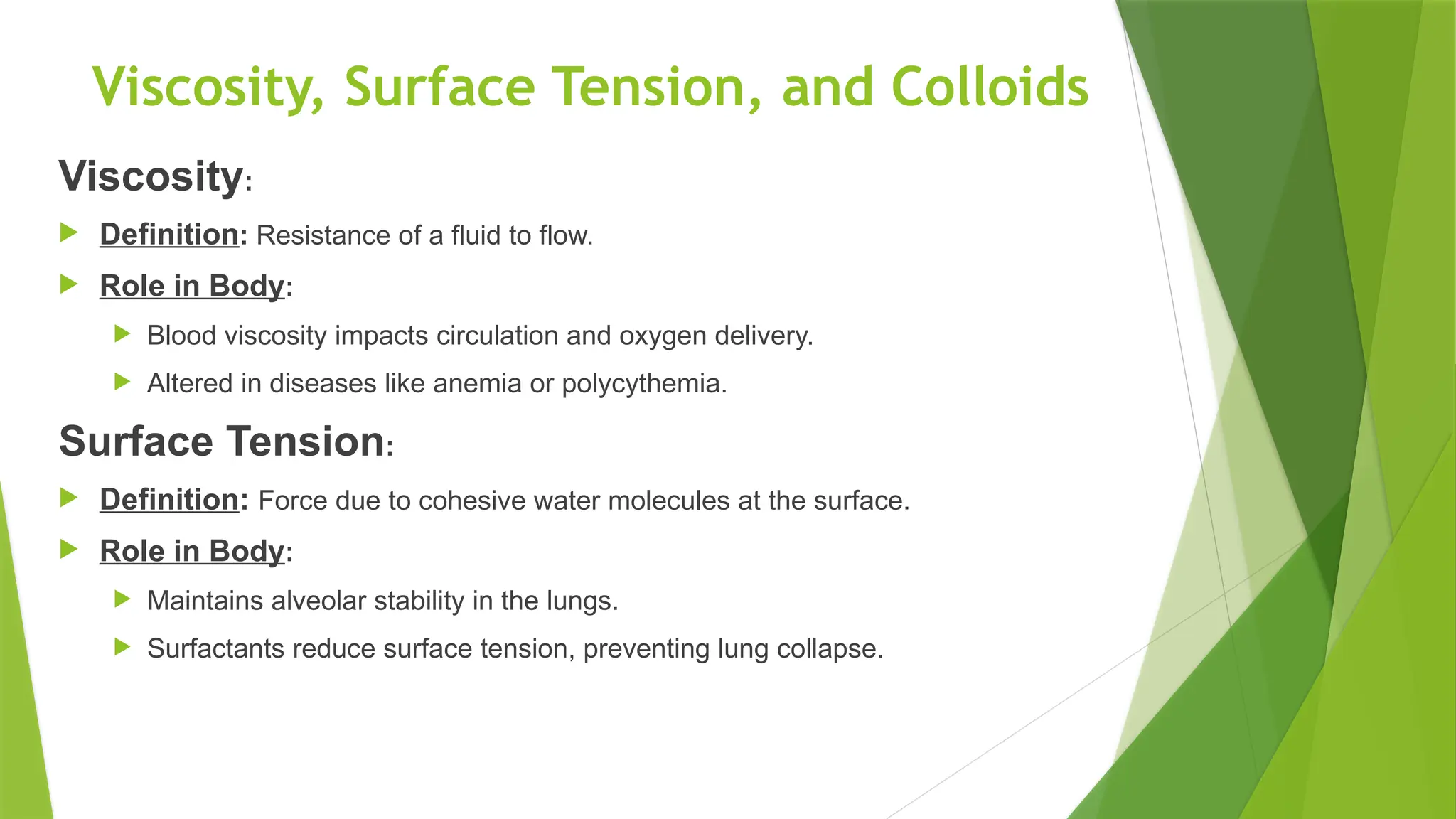 Viscosity, Surface Tension, and Colloids

Viscosity:

Definition: Resistance of a fluid to flow.

Role in Body:

Blood viscosity impacts circulation and oxygen delivery.

Altered in diseases like anemia or polycythemia.

Surface Tension:

Definition: Force due to cohesive water molecules at the surface.

Role in Body:

Maintains alveolar stability in the lungs.

Surfactants reduce surface tension, preventing lung collapse.